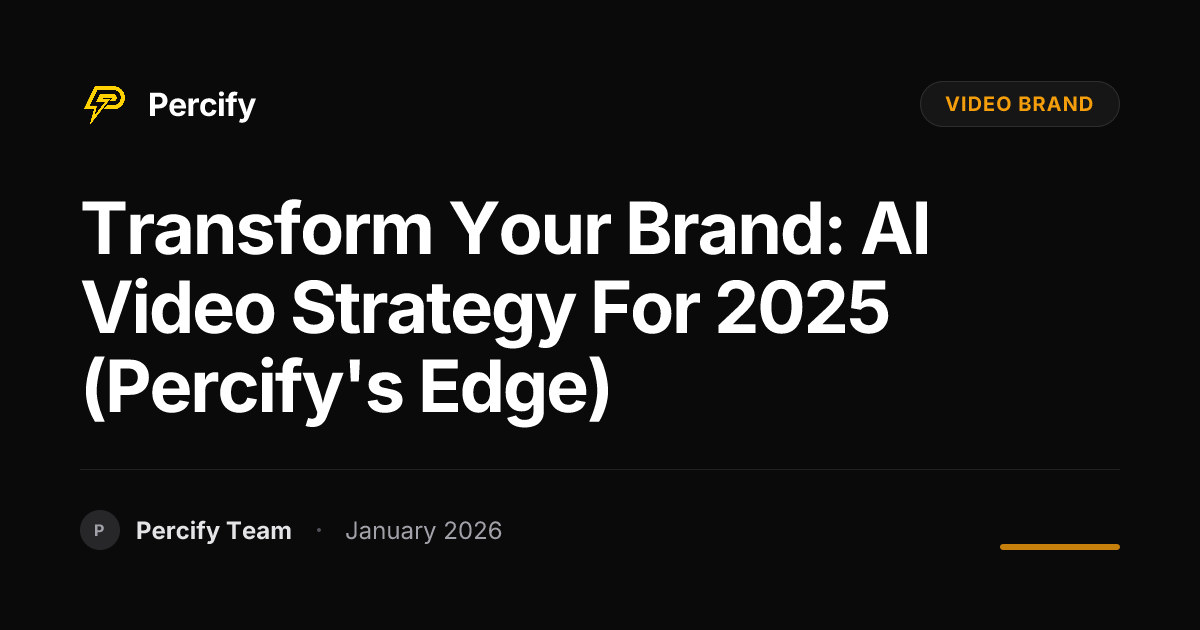 Percify

VIDEO BRAND

Transform Your Brand: AI Video Strategy For 2025 (Percify's Edge)

P

Percify Team · January 2026